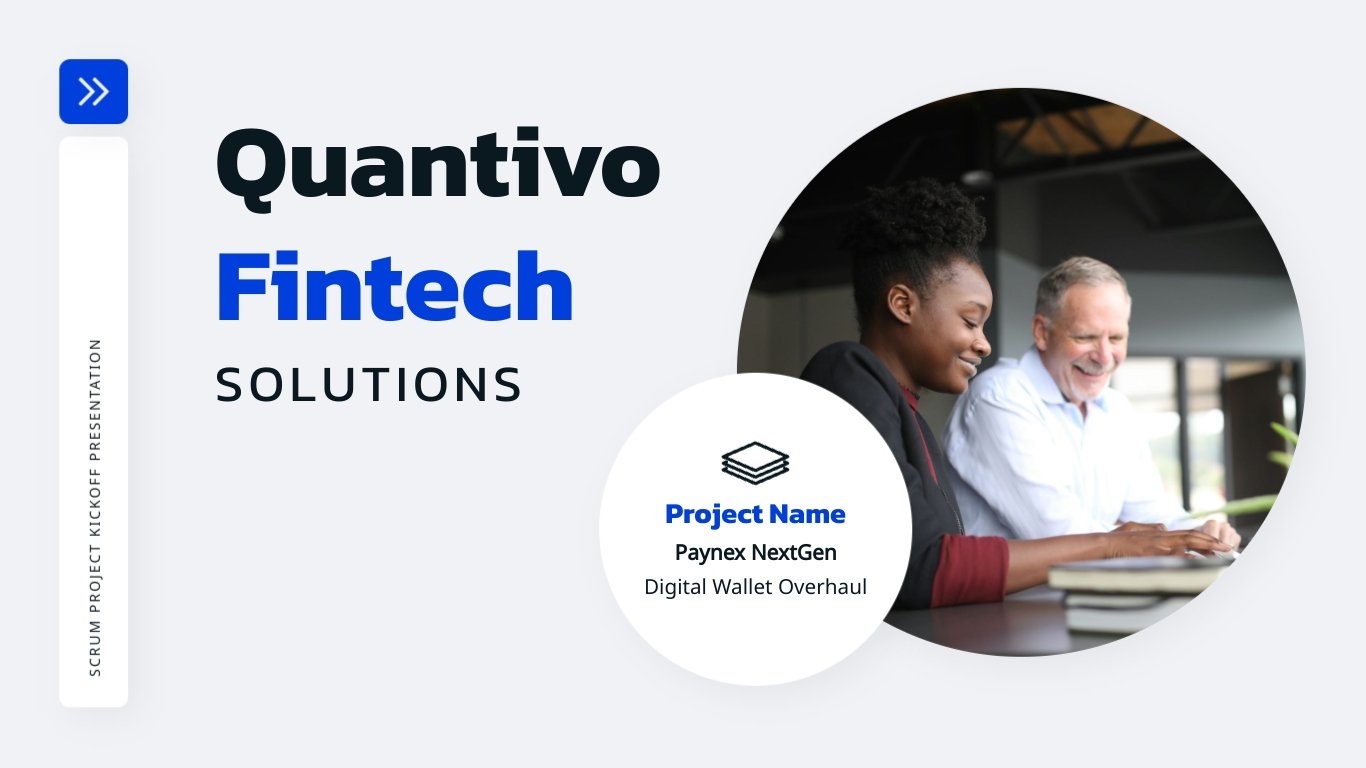 SCRUM PROJECT KICKOFF PRESENTATION

Quantivo
Fintech
SOLUTIONS

Project Name
Paynex NextGen
Digital Wallet Overhaul